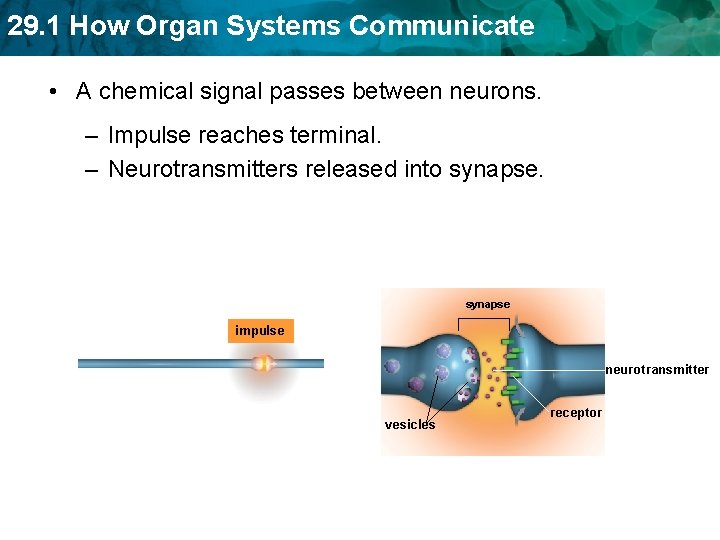 29.1 How Organ Systems Communicate

• A chemical signal passes between neurons.

– Impulse reaches terminal.
– Neurotransmitters released into synapse.

impulse

synapse

neurotransmitter

receptor

vesicles